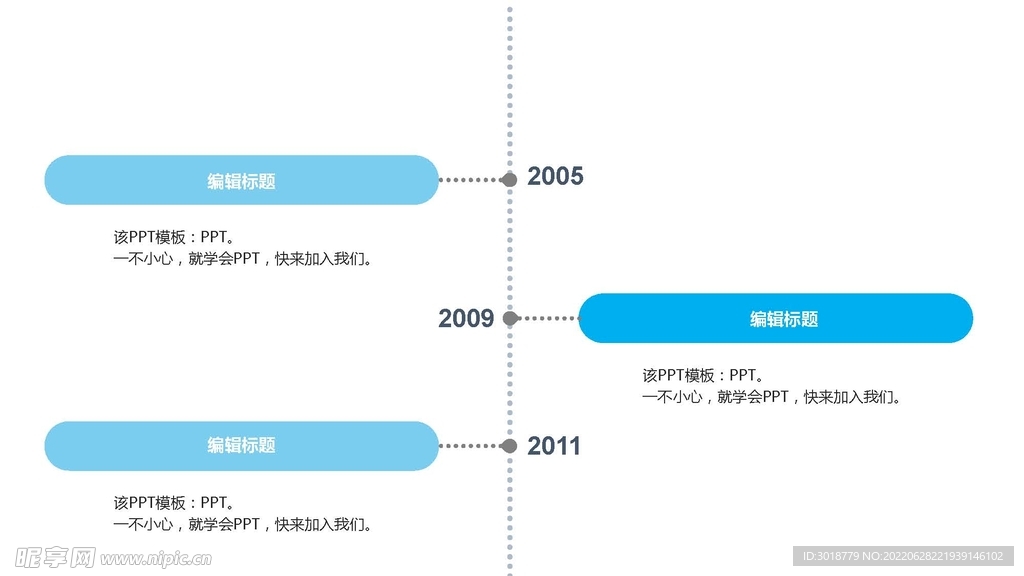 编辑标题

2005

该PPT模板：PPT。
一不小心，就学会PPT，快来加入我们。

2009

编辑标题

该PPT模板：PPT。
一不小心，就学会PPT，快来加入我们。

编辑标题

2011

该PPT模板：PPT。
一不小心，就学会PPT，快来加入我们。

昵享网 www.nipic.com

ID:3018779 NO:20220628221939146102